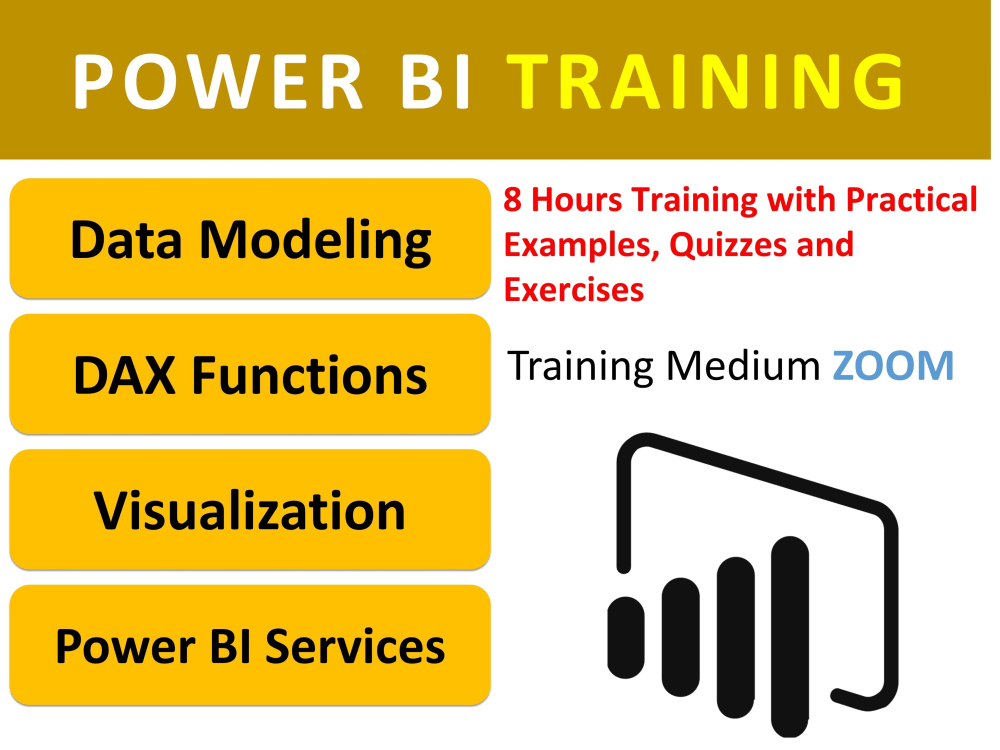 POWER BI TRAINING

Data Modeling

DAX Functions

Visualization

Power BI Services

8 Hours Training with Practical Examples, Quizzes and Exercises

Training Medium ZOOM